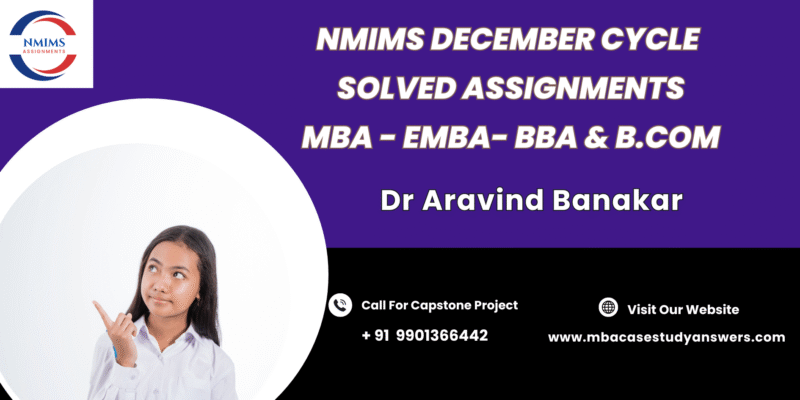 NMIMS
ASSIGNMENTS

NMIMS DECEMBER CYCLE
SOLVED ASSIGNMENTS
MBA - EMBA- BBA & B.COM

Dr Aravind Banakar

Call For Capstone Project
+ 91 9901366442

Visit Our Website
www.mbacasestudyanswers.com